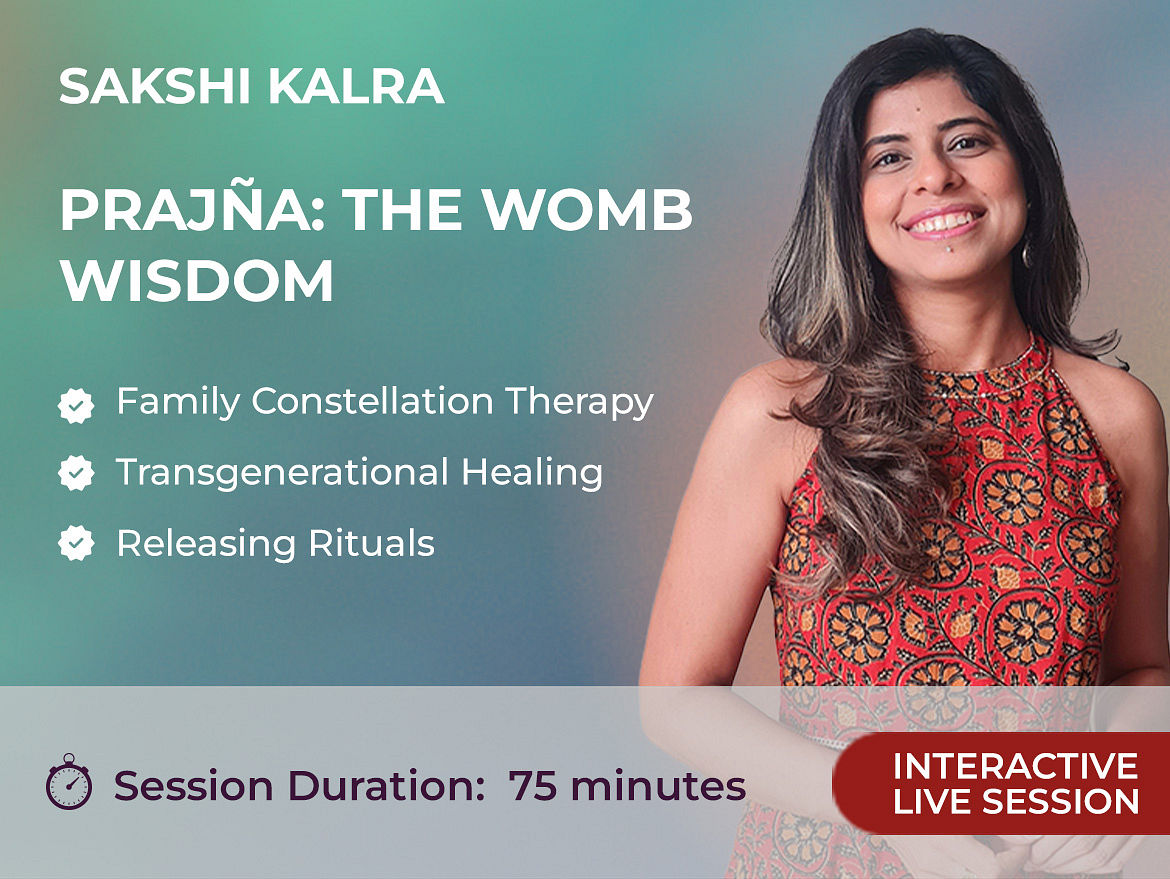 SAKSHI KALRA

PRAJÑA: THE WOMB WISDOM

Family Constellation Therapy

Transgenerational Healing

Releasing Rituals

Session Duration: 75 minutes

INTERACTIVE LIVE SESSION